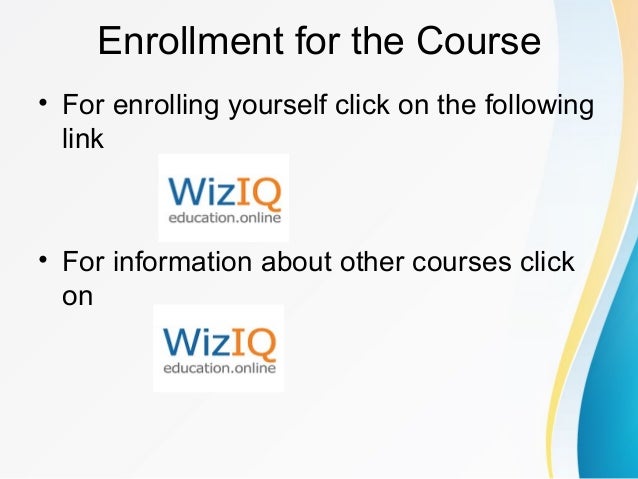 Enrollment for the Course

• For enrolling yourself click on the following link

WizIQ
education.online

• For information about other courses click on

WizIQ
education.online